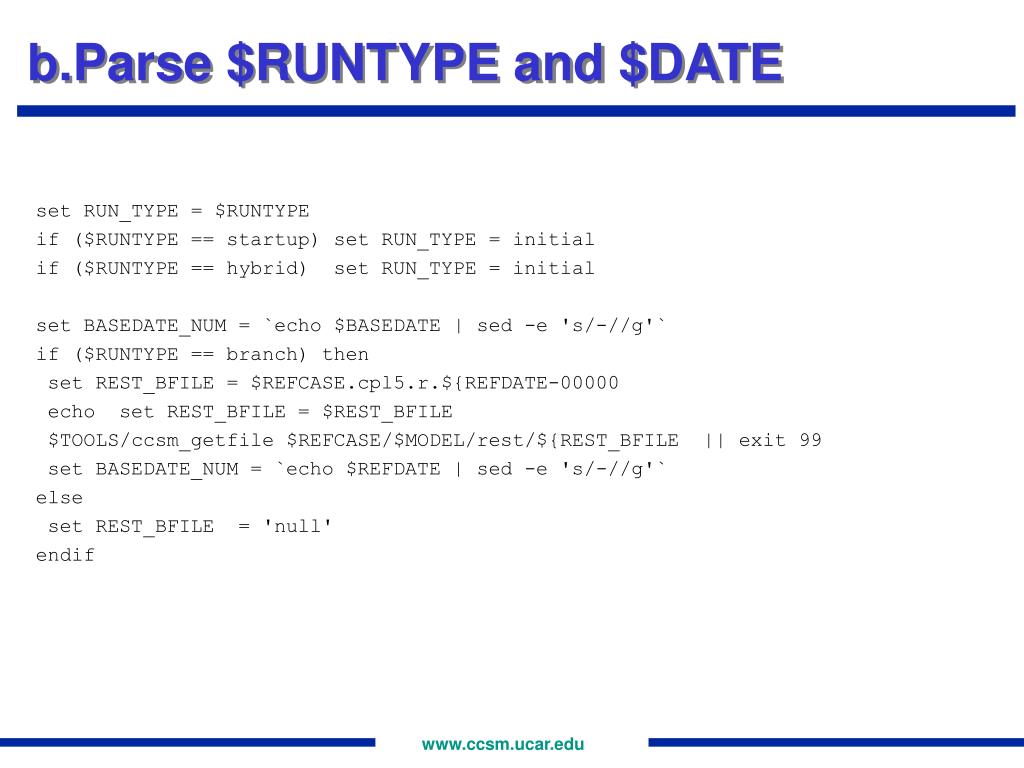 b.Parse $RUNTYPE and $DATE

set RUN_TYPE = $RUNTYPE
if ($RUNTYPE == startup) set RUN_TYPE = initial
if ($RUNTYPE == hybrid)  set RUN_TYPE = initial

set BASEDATE_NUM = `echo $BASEDATE | sed -e 's/-//g'`
if ($RUNTYPE == branch) then
 set REST_BFILE = $REFCASE.cpl5.r.${REFDATE-00000
 echo  set REST_BFILE = $REST_BFILE
 $TOOLS/ccsm_getfile $REFCASE/$MODEL/rest/${REST_BFILE  || exit 99
 set BASEDATE_NUM = `echo $REFDATE | sed -e 's/-//g'`
else
 set REST_BFILE  = 'null'
endif

www.ccsm.ucar.edu